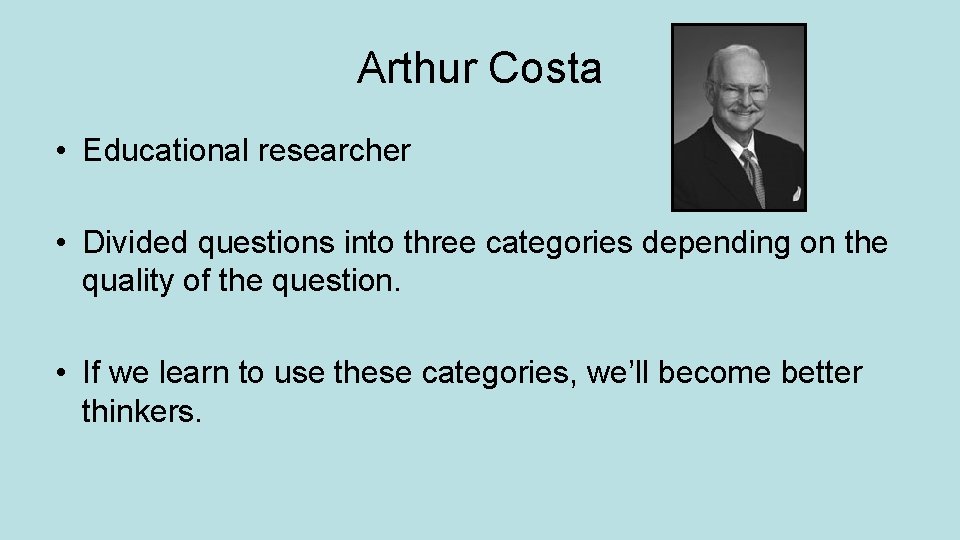 Arthur Costa

• Educational researcher

• Divided questions into three categories depending on the quality of the question.

• If we learn to use these categories, we'll become better thinkers.